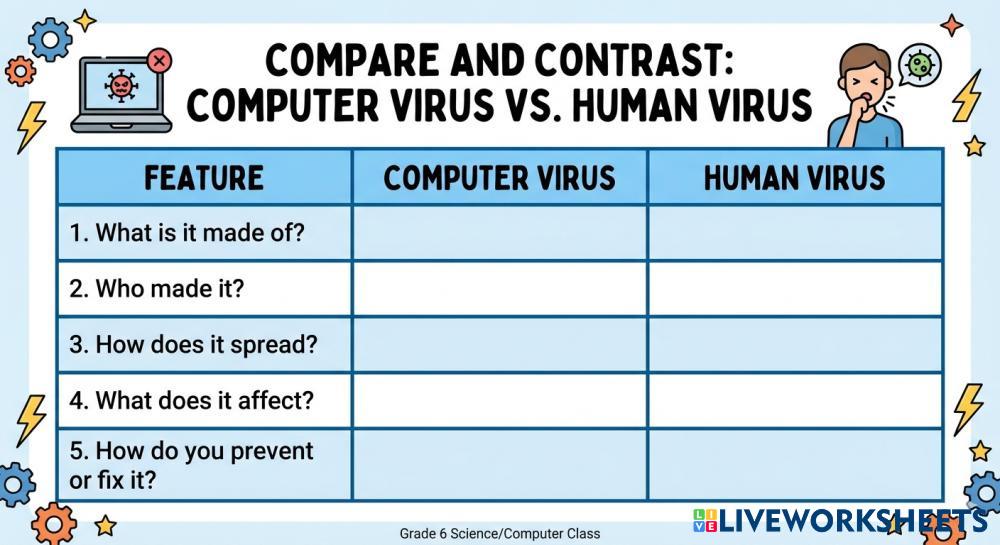 COMPARE AND CONTRAST:
COMPUTER VIRUS VS. HUMAN VIRUS

| FEATURE | COMPUTER VIRUS | HUMAN VIRUS |
|---|---|---|
| 1. What is it made of? | | |
| 2. Who made it? | | |
| 3. How does it spread? | | |
| 4. What does it affect? | | |
| 5. How do you prevent or fix it? | | |

Grade 6 Science/Computer Class

LIVEWORKSHEETS